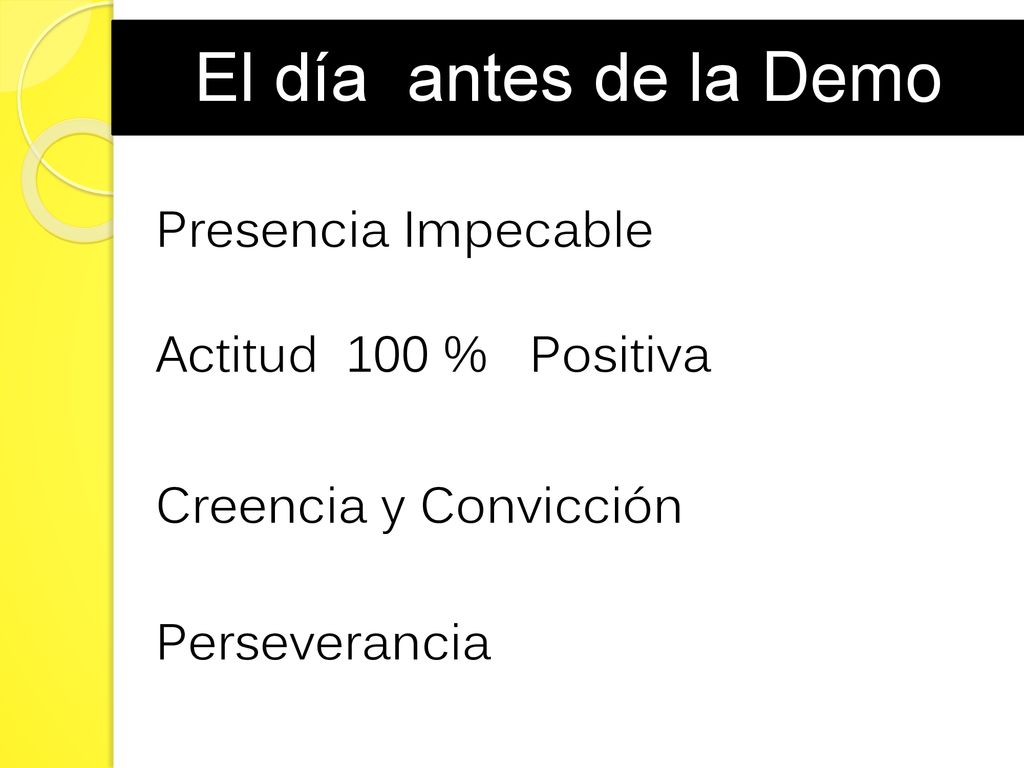 El día  antes de la Demo

Presencia Impecable

Actitud  100 %   Positiva

Creencia y Convicción

Perseverancia